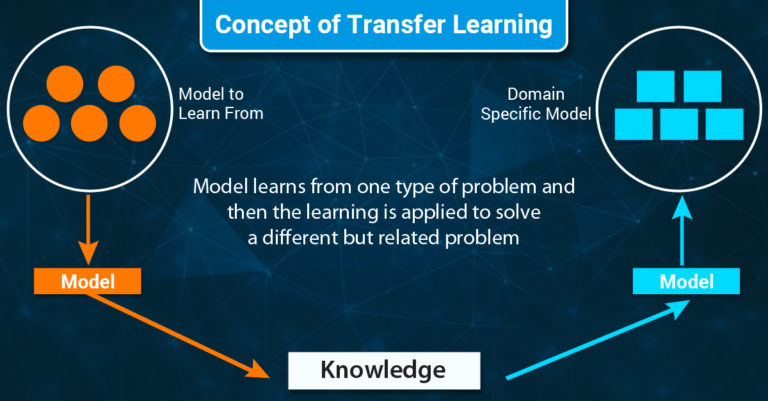 Concept of Transfer Learning

Model to Learn From

Domain Specific Model

Model learns from one type of problem and then the learning is applied to solve a different but related problem

Model

Model

Knowledge